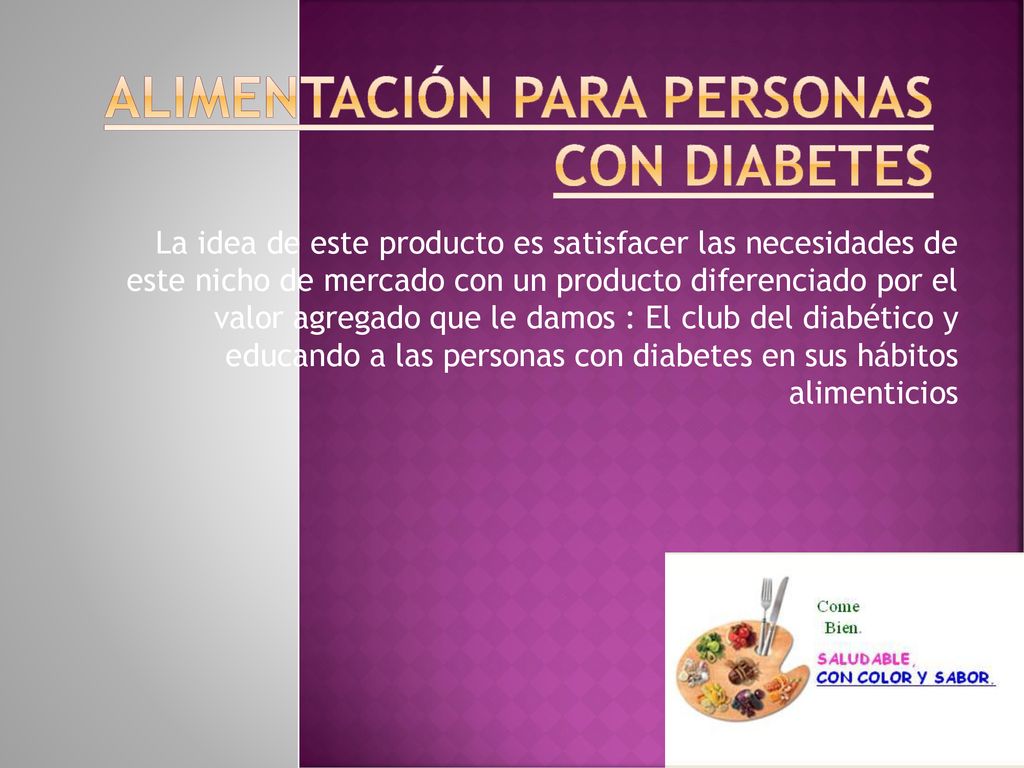 ALIMENTACIÓN PARA PERSONAS CON DIABETES

La idea de este producto es satisfacer las necesidades de este nicho de mercado con un producto diferenciado por el valor agregado que le damos : El club del diabético y educando a las personas con diabetes en sus hábitos alimenticios

Come Bien.
SALUDABLE, CON COLOR Y SABOR.